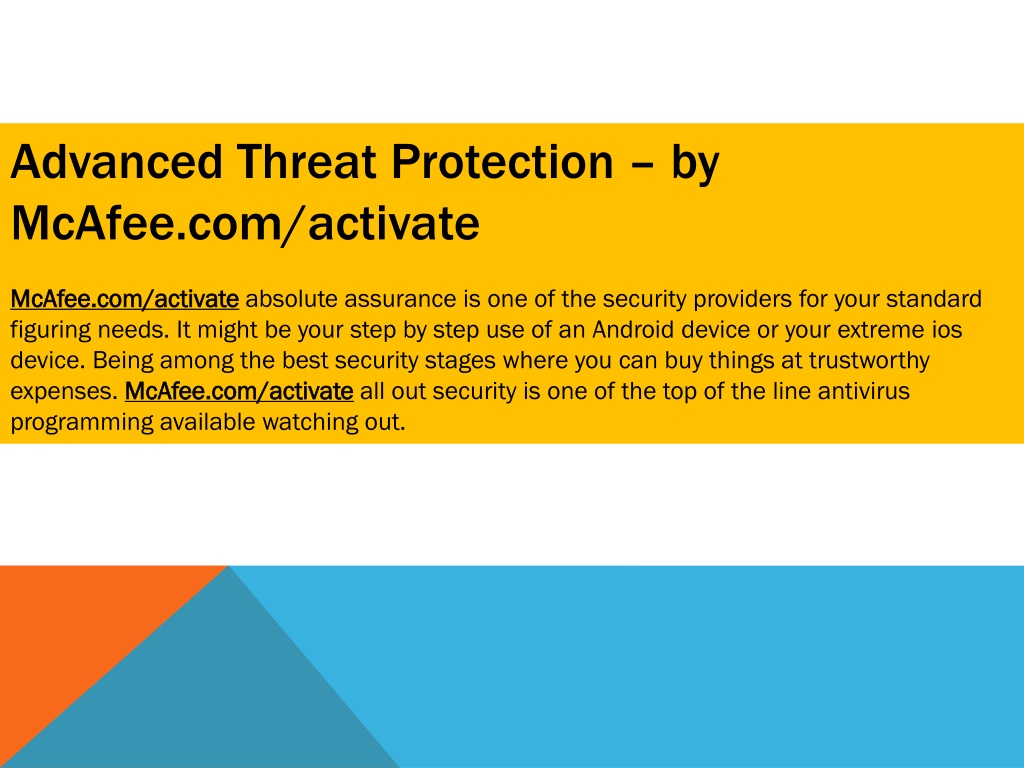 Advanced Threat Protection – by McAfee.com/activate

McAfee.com/activate absolute assurance is one of the security providers for your standard figuring needs. It might be your step by step use of an Android device or your extreme ios device. Being among the best security stages where you can buy things at trustworthy expenses. McAfee.com/activate all out security is one of the top of the line antivirus programming available watching out.